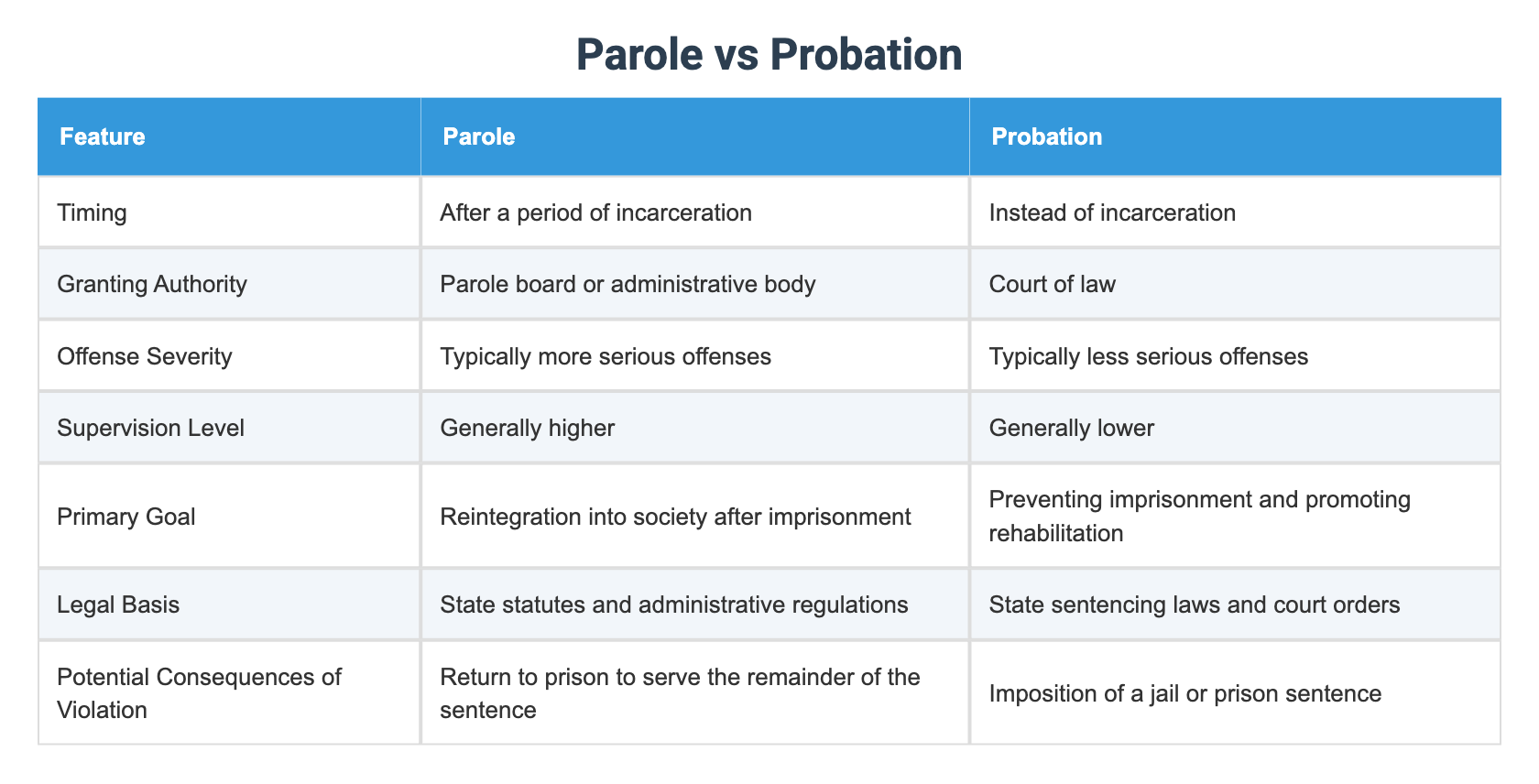 Parole vs Probation

| Feature | Parole | Probation |
|---|---|---|
| Timing | After a period of incarceration | Instead of incarceration |
| Granting Authority | Parole board or administrative body | Court of law |
| Offense Severity | Typically more serious offenses | Typically less serious offenses |
| Supervision Level | Generally higher | Generally lower |
| Primary Goal | Reintegration into society after imprisonment | Preventing imprisonment and promoting rehabilitation |
| Legal Basis | State statutes and administrative regulations | State sentencing laws and court orders |
| Potential Consequences of Violation | Return to prison to serve the remainder of the sentence | Imposition of a jail or prison sentence |